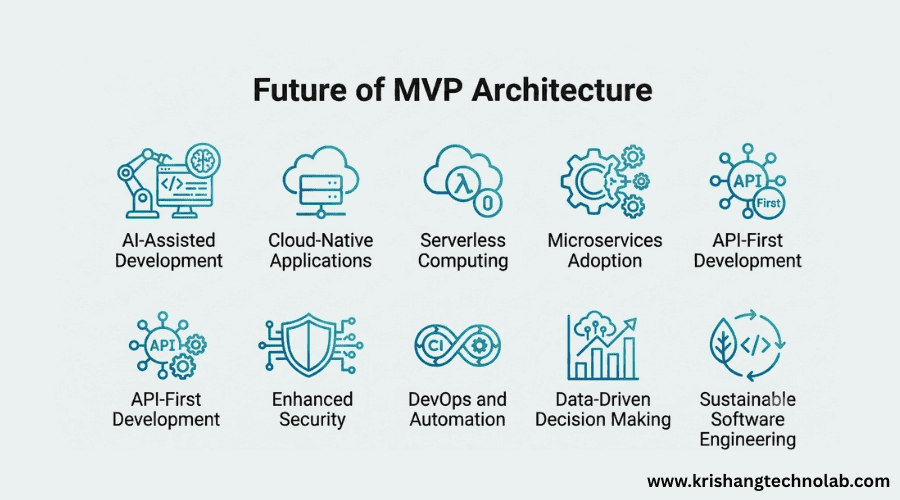 Future of MVP Architecture

</> 
AI-Assisted Development

Cloud-Native Applications

λ
0
Serverless Computing

Microservices Adoption

API
First
API-First Development

API
API-First Development

Enhanced Security

CI
DevOps and Automation

Data-Driven Decision Making

</>
Sustainable Software Engineering

www.krishangtechnolab.com